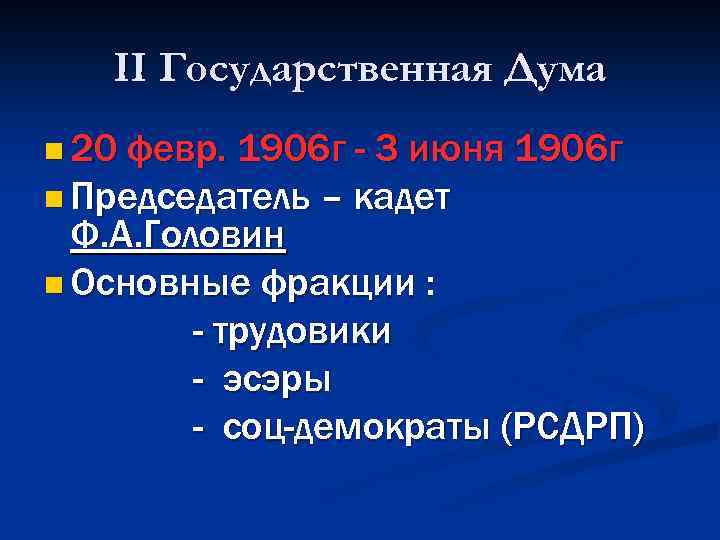 II Государственная Дума

20 февр. 1906г - 3 июня 1906г

Председатель – кадет Ф.А.Головин

Основные фракции :

- трудовики

- эсэры

- соц-демократы (РСДРП)